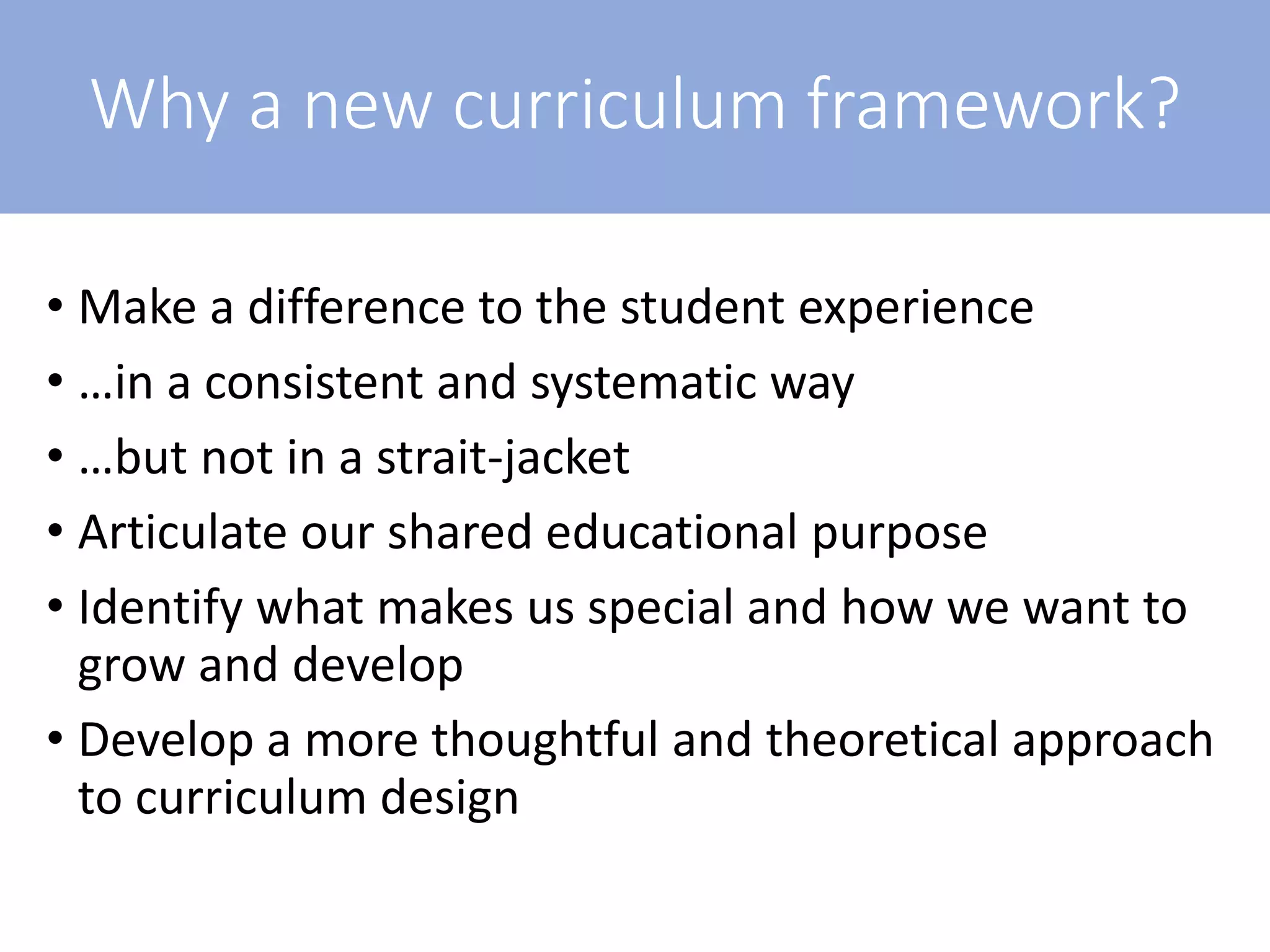 Why a new curriculum framework?

• Make a difference to the student experience
• …in a consistent and systematic way
• …but not in a strait-jacket
• Articulate our shared educational purpose
• Identify what makes us special and how we want to grow and develop
• Develop a more thoughtful and theoretical approach to curriculum design